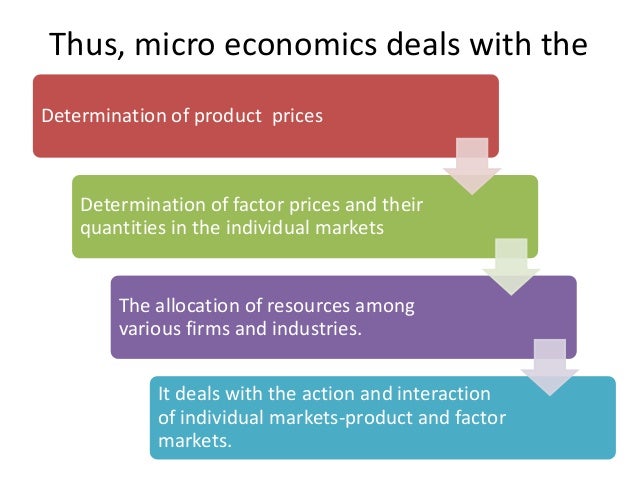 Thus, micro economics deals with the

Determination of product prices

Determination of factor prices and their quantities in the individual markets

The allocation of resources among various firms and industries.

It deals with the action and interaction of individual markets-product and factor markets.